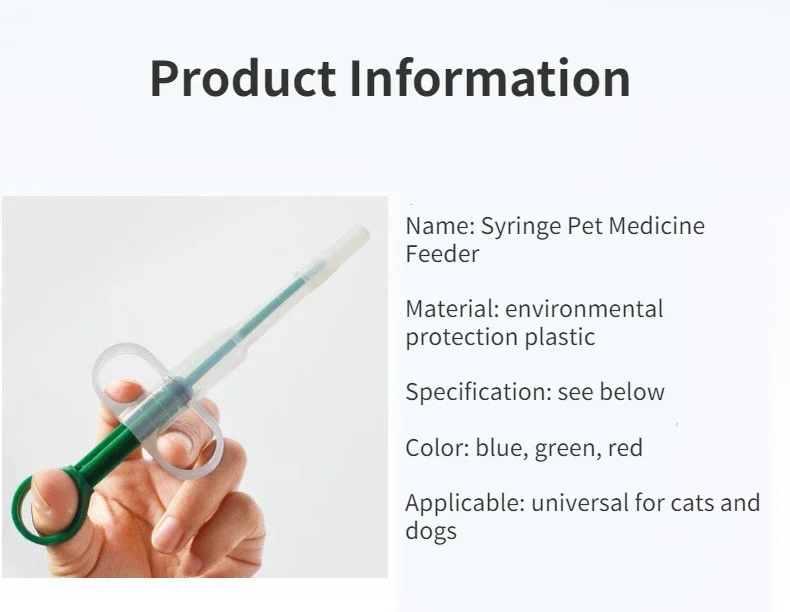 Product Information

Name: Syringe Pet Medicine Feeder

Material: environmental protection plastic

Specification: see below

Color: blue, green, red

Applicable: universal for cats and dogs